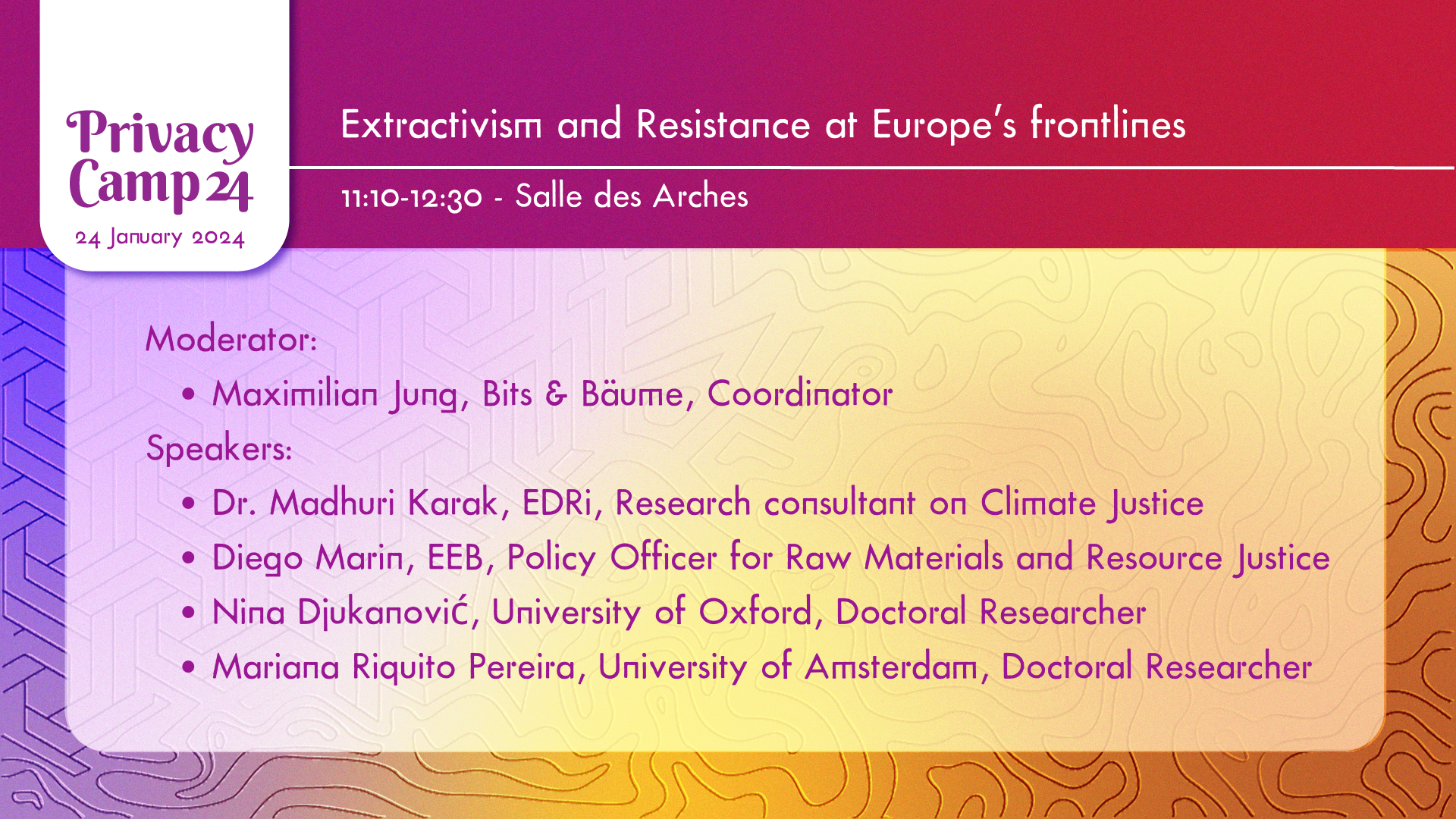 Privacy Camp 24
24 January 2024

Extractivism and Resistance at Europe's frontlines

11:10-12:30 - Salle des Arches

Moderator:
• Maximilian Jung, Bits & Bäume, Coordinator
Speakers:
• Dr. Madhuri Karak, EDRi, Research consultant on Climate Justice
• Diego Marin, EEB, Policy Officer for Raw Materials and Resource Justice
• Nina Djukanović, University of Oxford, Doctoral Researcher
• Mariana Riquito Pereira, University of Amsterdam, Doctoral Researcher